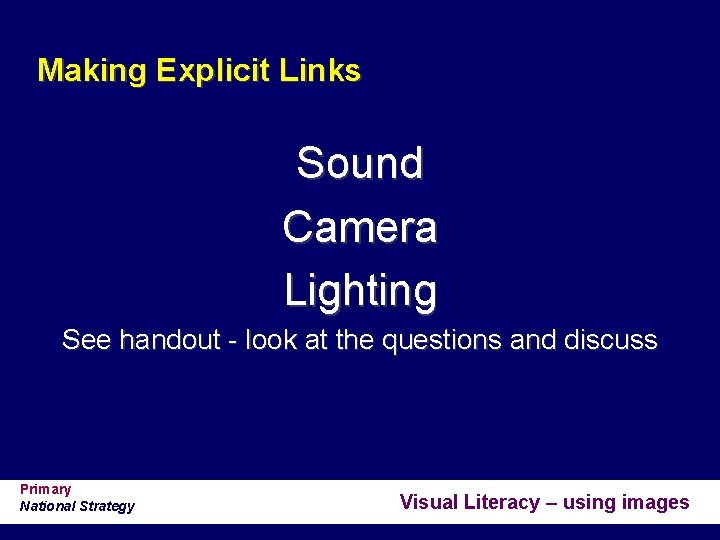 Making Explicit Links

Sound
Camera
Lighting
See handout - look at the questions and discuss

Primary
National Strategy

Visual Literacy – using images